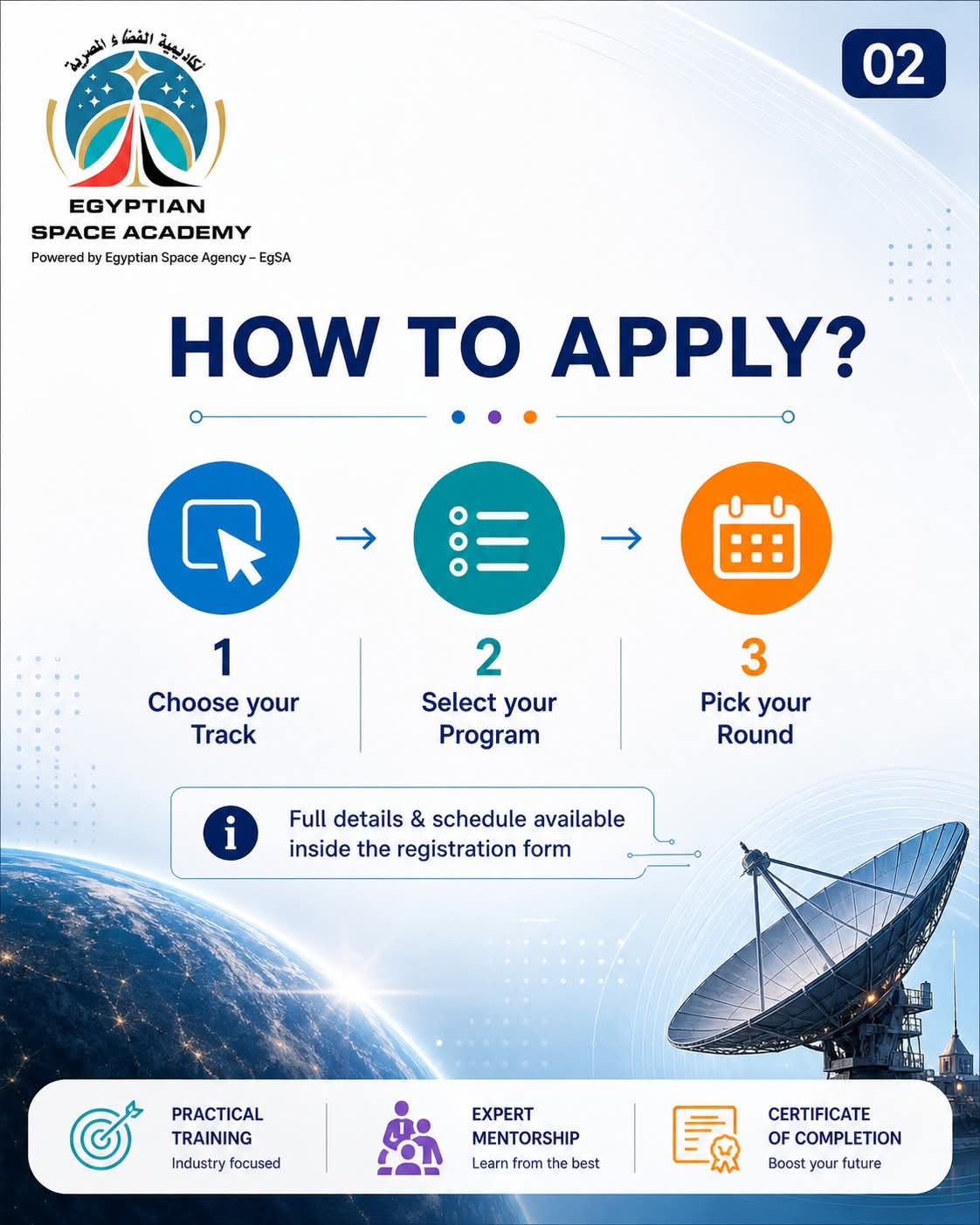 أكاديمية الفضاء المصرية
EGYPTIAN
SPACE ACADEMY
Powered by Egyptian Space Agency – EgSA

02

HOW TO APPLY?

1
Choose your Track

2
Select your Program

3
Pick your Round

Full details & schedule available inside the registration form

PRACTICAL TRAINING
Industry focused

EXPERT MENTORSHIP
Learn from the best

CERTIFICATE OF COMPLETION
Boost your future